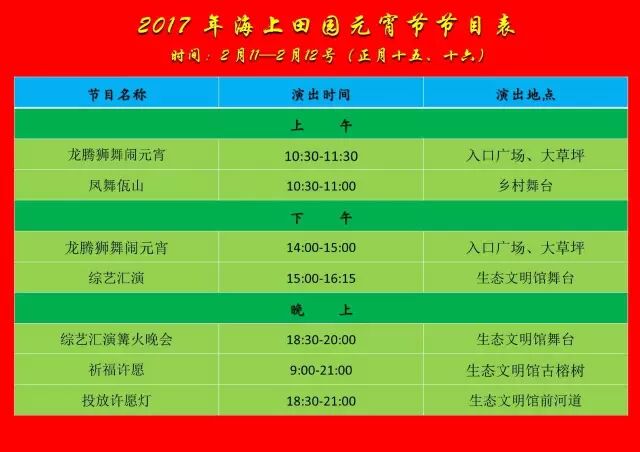 2017 年海上田园元宵节节目表

时间：2月11—2月12号（正月十五、十六）

| 节目名称 | 演出时间 | 演出地点 |
|---|---|---|
| 上　午 | | |
| 龙腾狮舞闹元宵 | 10:30-11:30 | 入口广场、大草坪 |
| 凤舞佤山 | 10:30-11:00 | 乡村舞台 |
| 下　午 | | |
| 龙腾狮舞闹元宵 | 14:00-15:00 | 入口广场、大草坪 |
| 综艺汇演 | 15:00-16:15 | 生态文明馆舞台 |
| 晚　上 | | |
| 综艺汇演篝火晚会 | 18:30-20:00 | 生态文明馆舞台 |
| 祈福许愿 | 9:00-21:00 | 生态文明馆古榕树 |
| 投放许愿灯 | 18:30-21:00 | 生态文明馆前河道 |